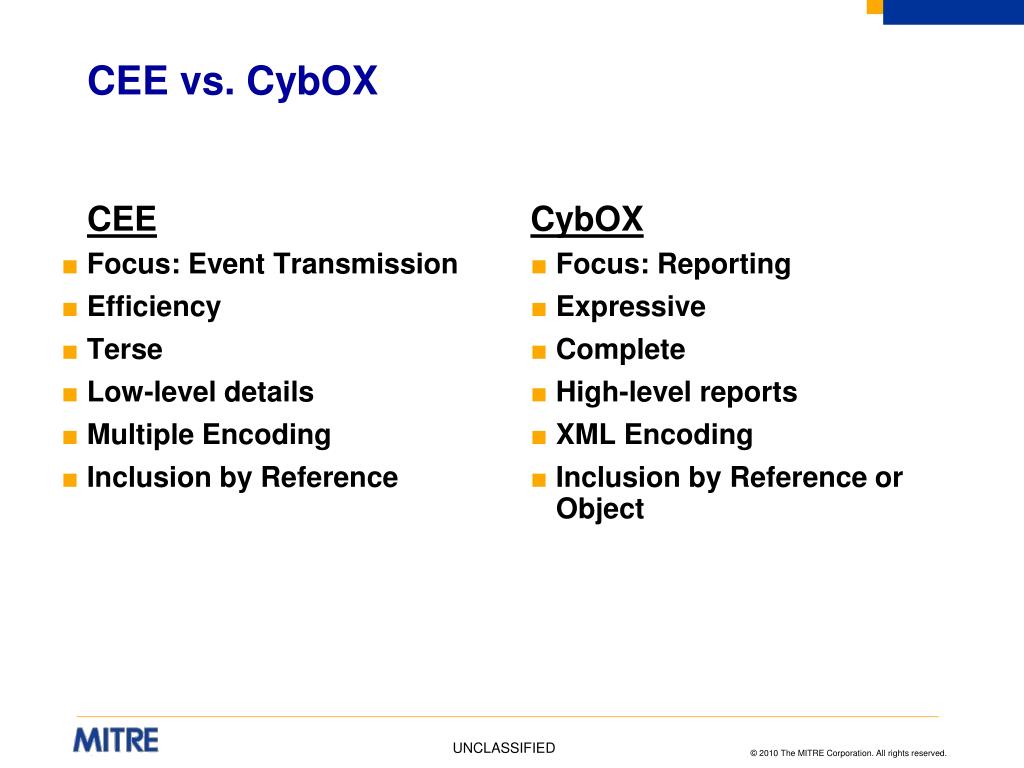 CEE vs. CybOX

CEE
■ Focus: Event Transmission
■ Efficiency
■ Terse
■ Low-level details
■ Multiple Encoding
■ Inclusion by Reference

CybOX
■ Focus: Reporting
■ Expressive
■ Complete
■ High-level reports
■ XML Encoding
■ Inclusion by Reference or Object

MITRE

UNCLASSIFIED

© 2010 The MITRE Corporation. All rights reserved.